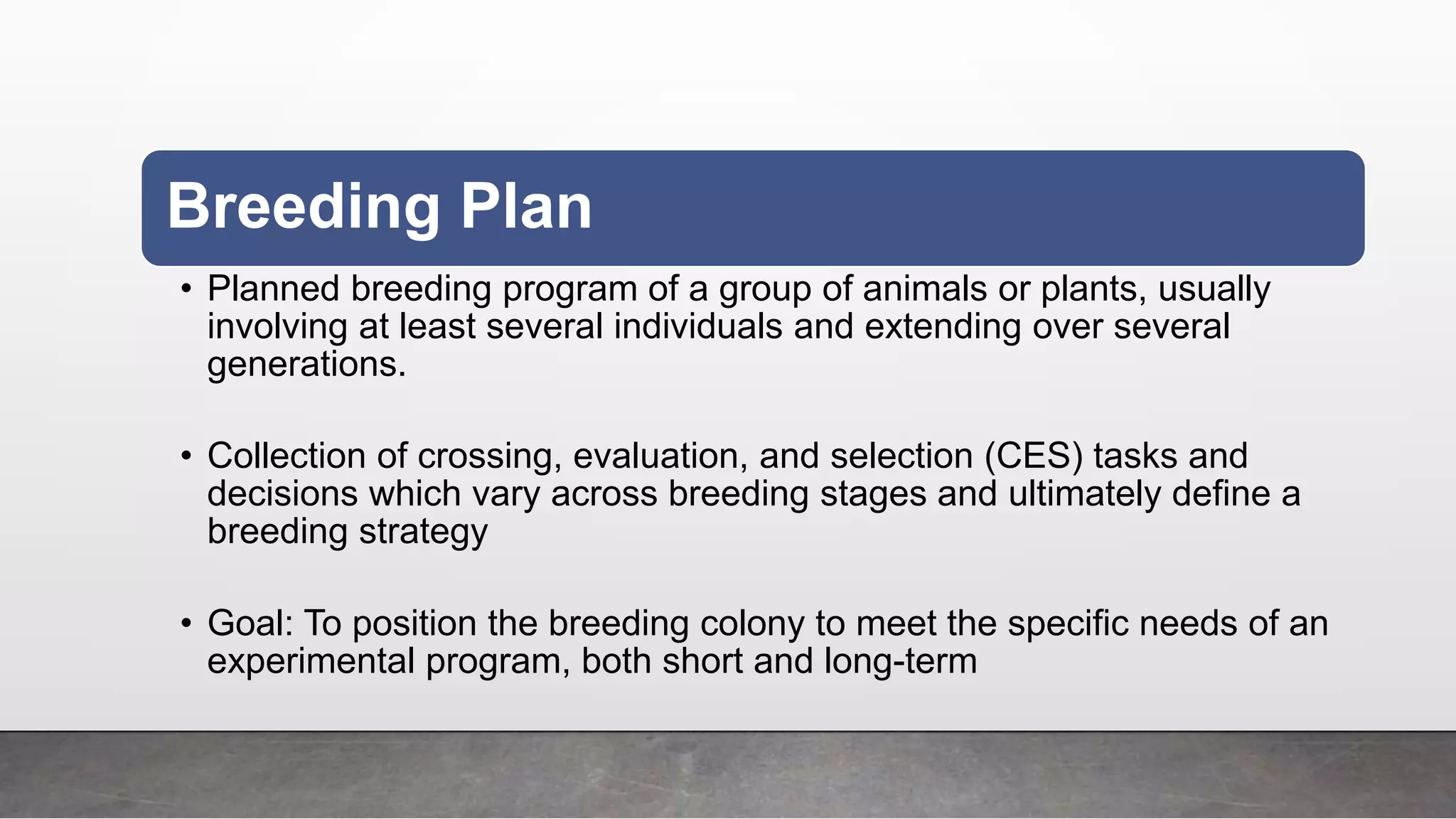 Breeding Plan

• Planned breeding program of a group of animals or plants, usually involving at least several individuals and extending over several generations.

• Collection of crossing, evaluation, and selection (CES) tasks and decisions which vary across breeding stages and ultimately define a breeding strategy

• Goal: To position the breeding colony to meet the specific needs of an experimental program, both short and long-term